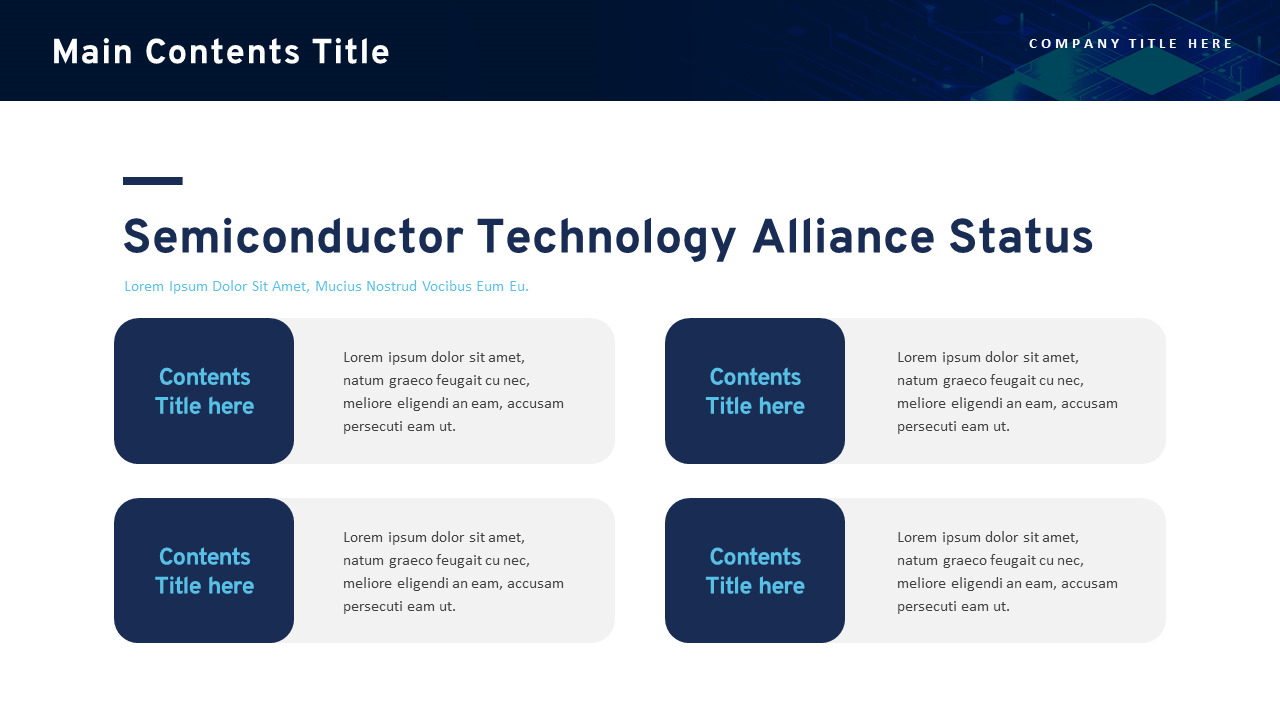 Main Contents Title

COMPANY TITLE HERE

Semiconductor Technology Alliance Status

Lorem Ipsum Dolor Sit Amet, Mucius Nostrud Vocibus Eum Eu.

Contents Title here

Lorem ipsum dolor sit amet, natum graeco feugait cu nec, meliore eligendi an eam, accusam persecuti eam ut.

Contents Title here

Lorem ipsum dolor sit amet, natum graeco feugait cu nec, meliore eligendi an eam, accusam persecuti eam ut.

Contents Title here

Lorem ipsum dolor sit amet, natum graeco feugait cu nec, meliore eligendi an eam, accusam persecuti eam ut.

Contents Title here

Lorem ipsum dolor sit amet, natum graeco feugait cu nec, meliore eligendi an eam, accusam persecuti eam ut.